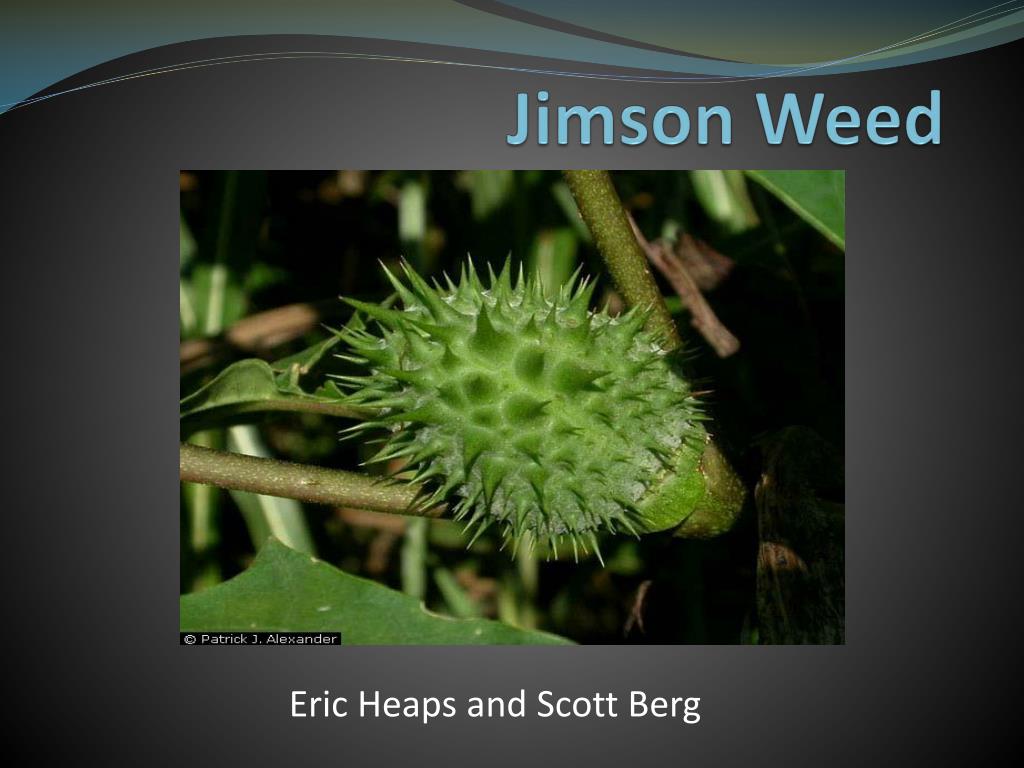 Jimson Weed

© Patrick J. Alexander

Eric Heaps and Scott Berg